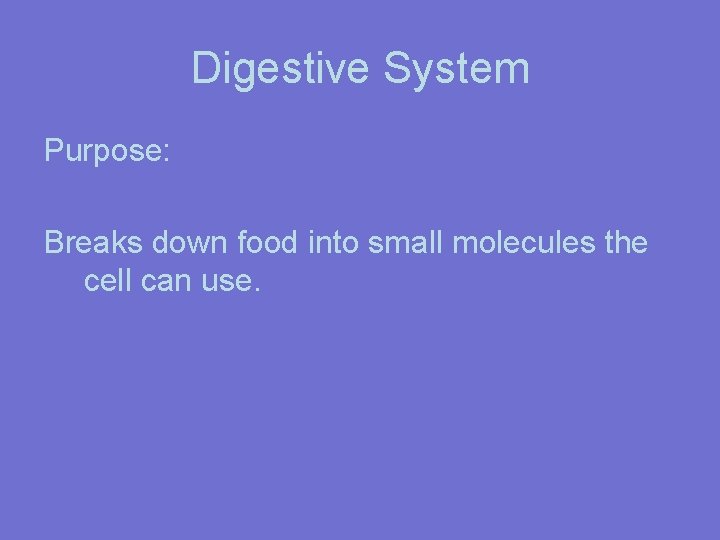 Digestive System

Purpose:

Breaks down food into small molecules the cell can use.